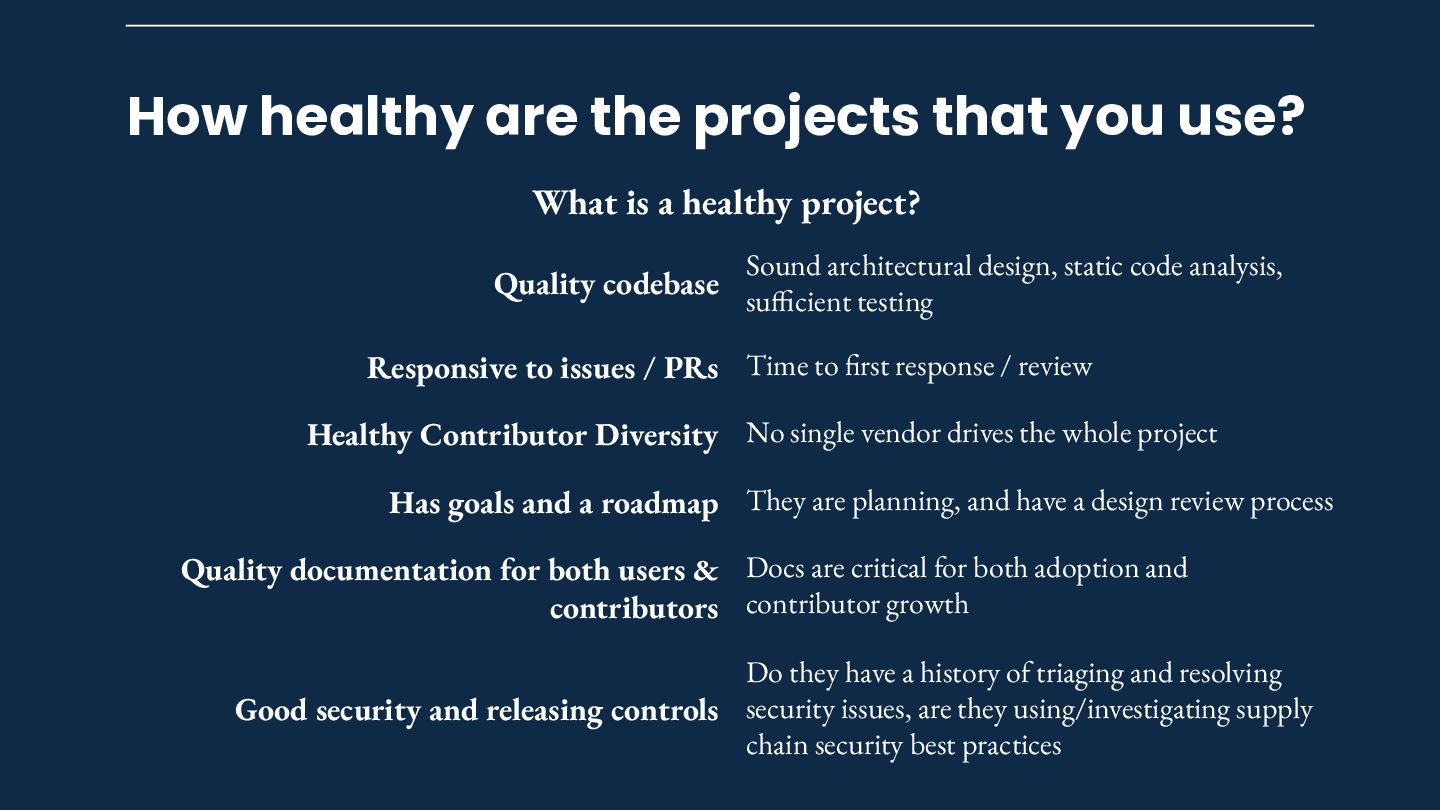 How healthy are the projects that you use?

What is a healthy project?

| | |
|---|---|
| Quality codebase | Sound architectural design, static code analysis, sufficient testing |
| Responsive to issues / PRs | Time to first response / review |
| Healthy Contributor Diversity | No single vendor drives the whole project |
| Has goals and a roadmap | They are planning, and have a design review process |
| Quality documentation for both users & contributors | Docs are critical for both adoption and contributor growth |
| Good security and releasing controls | Do they have a history of triaging and resolving security issues, are they using/investigating supply chain security best practices |